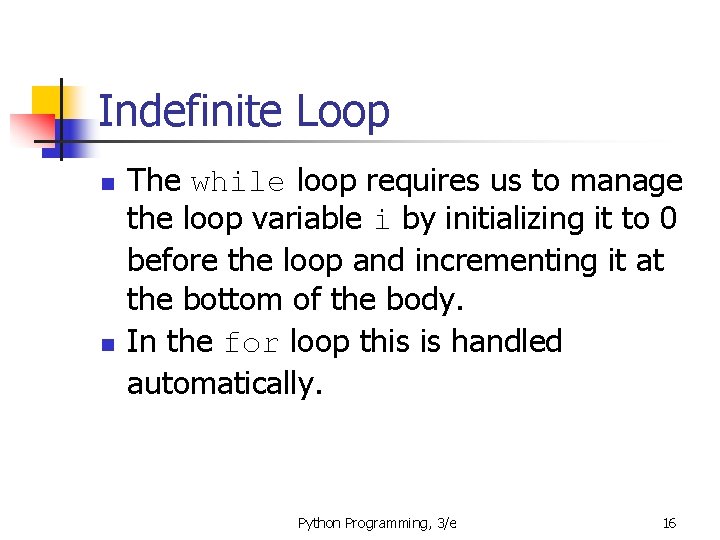 Indefinite Loop

- The while loop requires us to manage the loop variable i by initializing it to 0 before the loop and incrementing it at the bottom of the body.
- In the for loop this is handled automatically.

Python Programming, 3/e

16